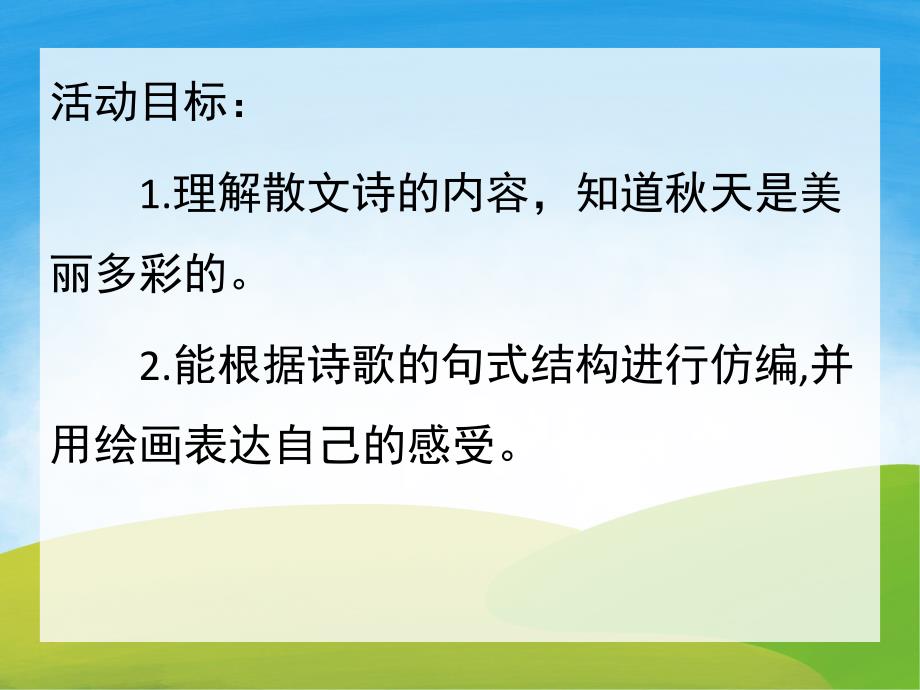 活动目标：

1.理解散文诗的内容，知道秋天是美丽多彩的。

2.能根据诗歌的句式结构进行仿编,并用绘画表达自己的感受。